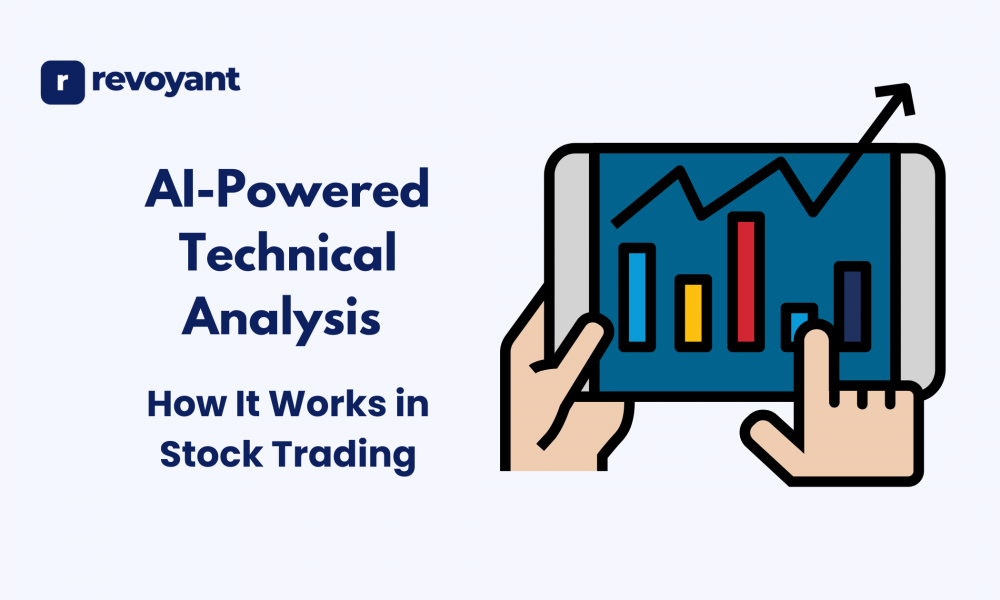 r revoyant

AI-Powered Technical Analysis

How It Works in Stock Trading